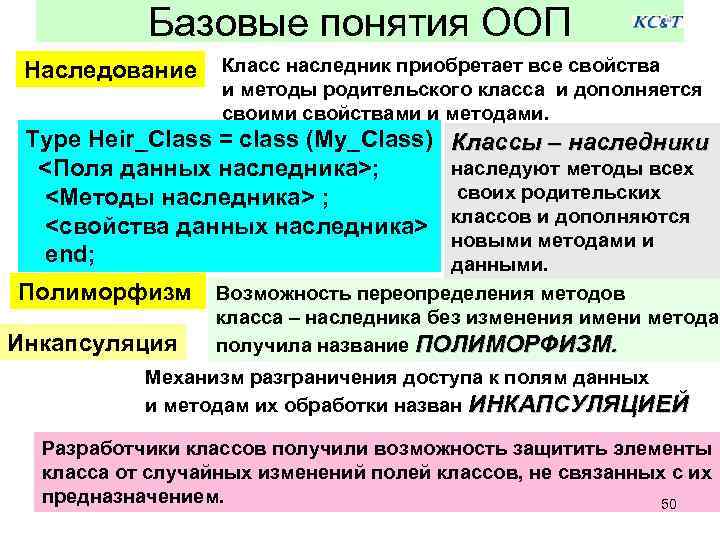 Базовые понятия ООП

KC&T

Наследование

Класс наследник приобретает все свойства и методы родительского класса и дополняется своими свойствами и методами.

Type Heir_Class = class (My_Class)
<Поля данных наследника>;
<Методы наследника> ;
<свойства данных наследника>
end;

Классы – наследники наследуют методы всех своих родительских классов и дополняются новыми методами и данными.

Полиморфизм

Возможность переопределения методов класса – наследника без изменения имени метода получила название ПОЛИМОРФИЗМ.

Инкапсуляция

Механизм разграничения доступа к полям данных и методам их обработки назван ИНКАПСУЛЯЦИЕЙ

Разработчики классов получили возможность защитить элементы класса от случайных изменений полей классов, не связанных с их предназначением.

50